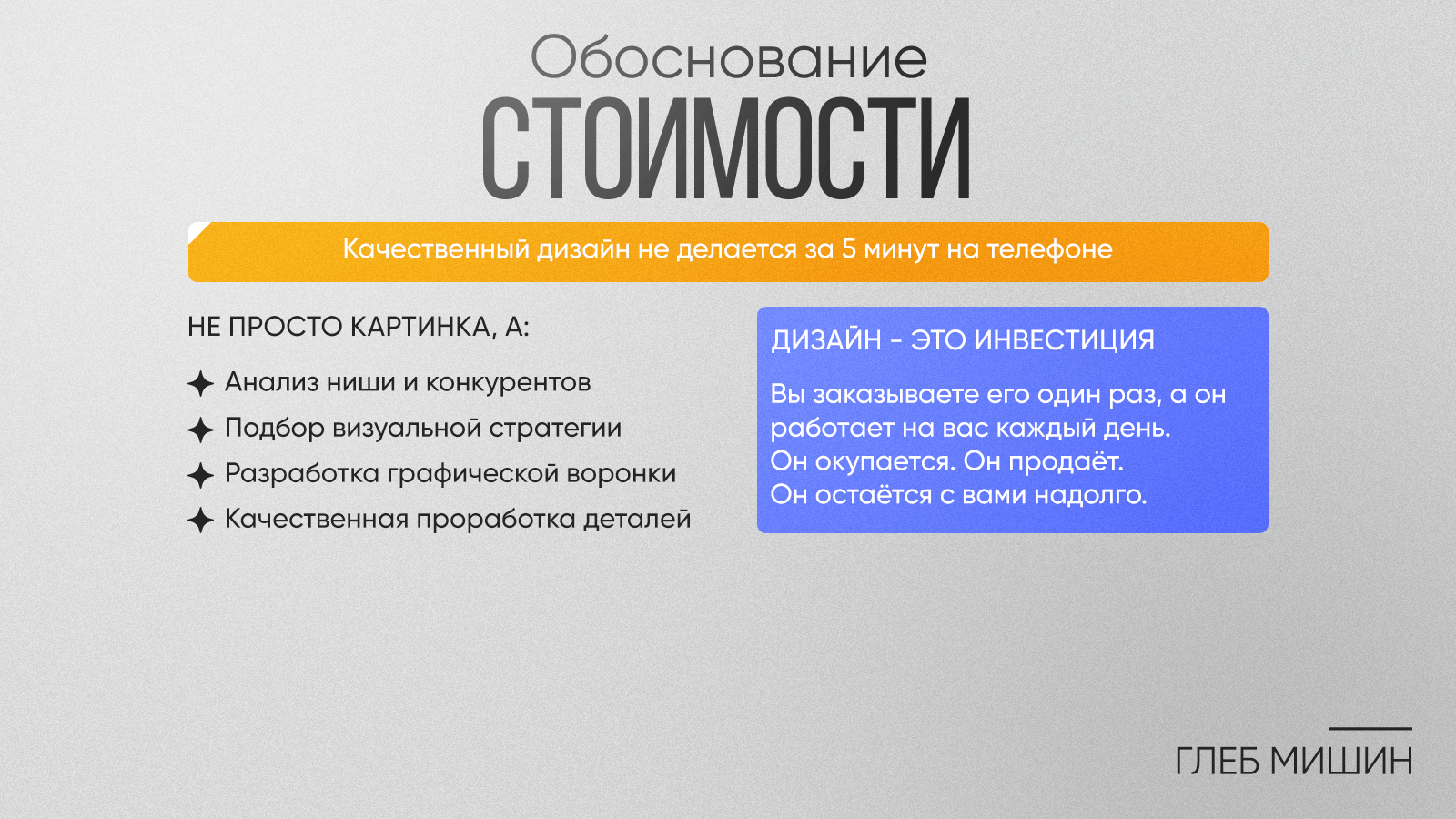 Обоснование
СТОИМОСТИ

Качественный дизайн не делается за 5 минут на телефоне

НЕ ПРОСТО КАРТИНКА, А:

Анализ ниши и конкурентов
Подбор визуальной стратегии
Разработка графической воронки
Качественная проработка деталей

ДИЗАЙН - ЭТО ИНВЕСТИЦИЯ

Вы заказываете его один раз, а он работает на вас каждый день.
Он окупается. Он продаёт.
Он остаётся с вами надолго.

ГЛЕБ МИШИН